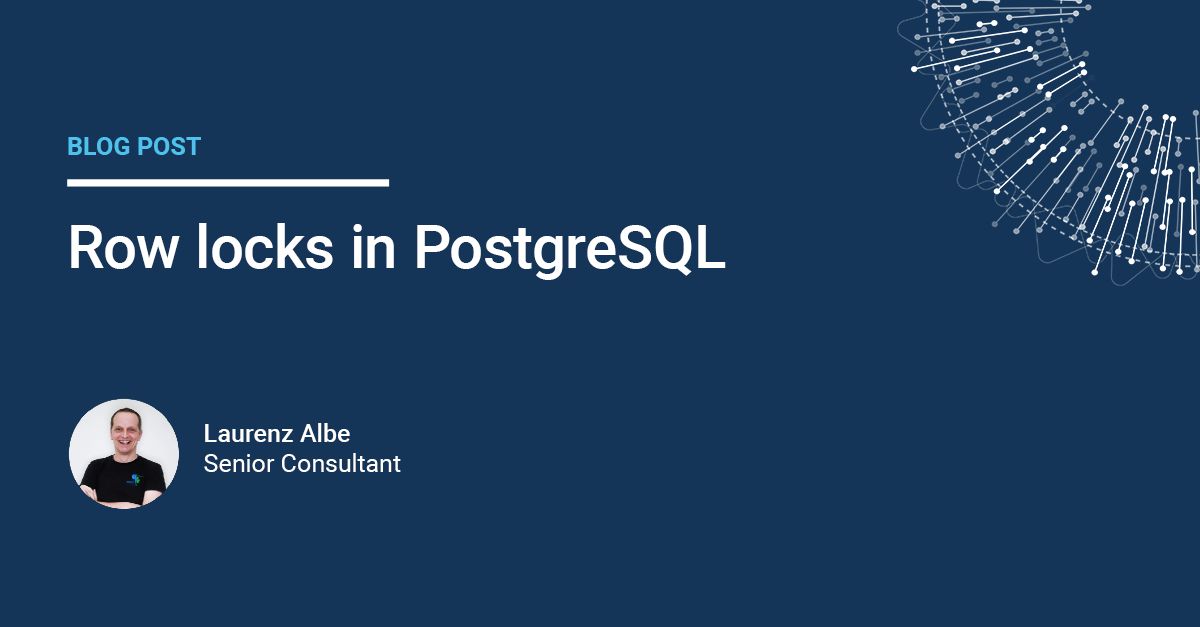 BLOG POST

Row locks in PostgreSQL

Laurenz Albe
Senior Consultant